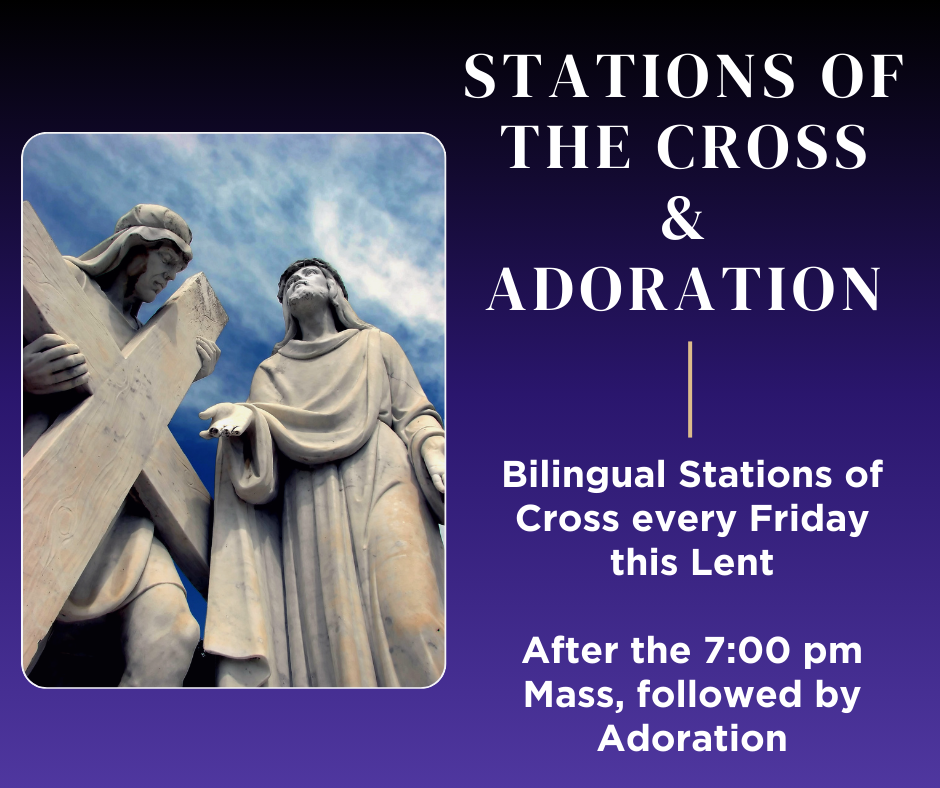 STATIONS OF THE CROSS & ADORATION

Bilingual Stations of Cross every Friday this Lent

After the 7:00 pm Mass, followed by Adoration